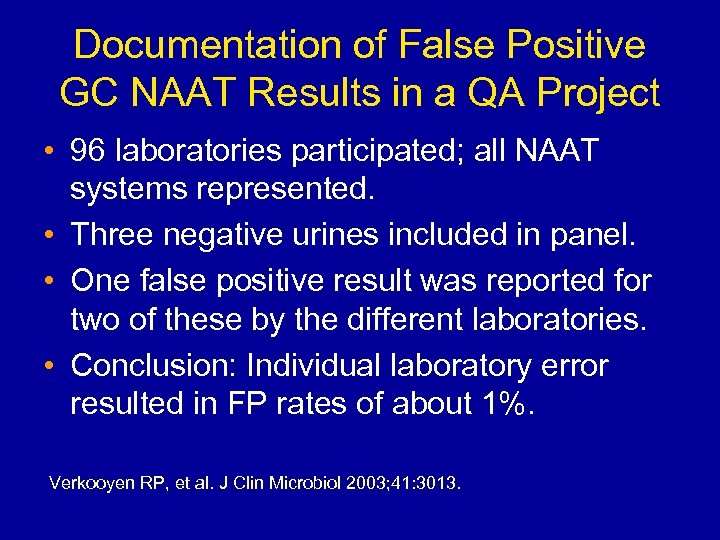 Documentation of False Positive GC NAAT Results in a QA Project

• 96 laboratories participated; all NAAT systems represented.

• Three negative urines included in panel.

• One false positive result was reported for two of these by the different laboratories.

• Conclusion: Individual laboratory error resulted in FP rates of about 1%.

Verkooyen RP, et al. J Clin Microbiol 2003;41:3013.